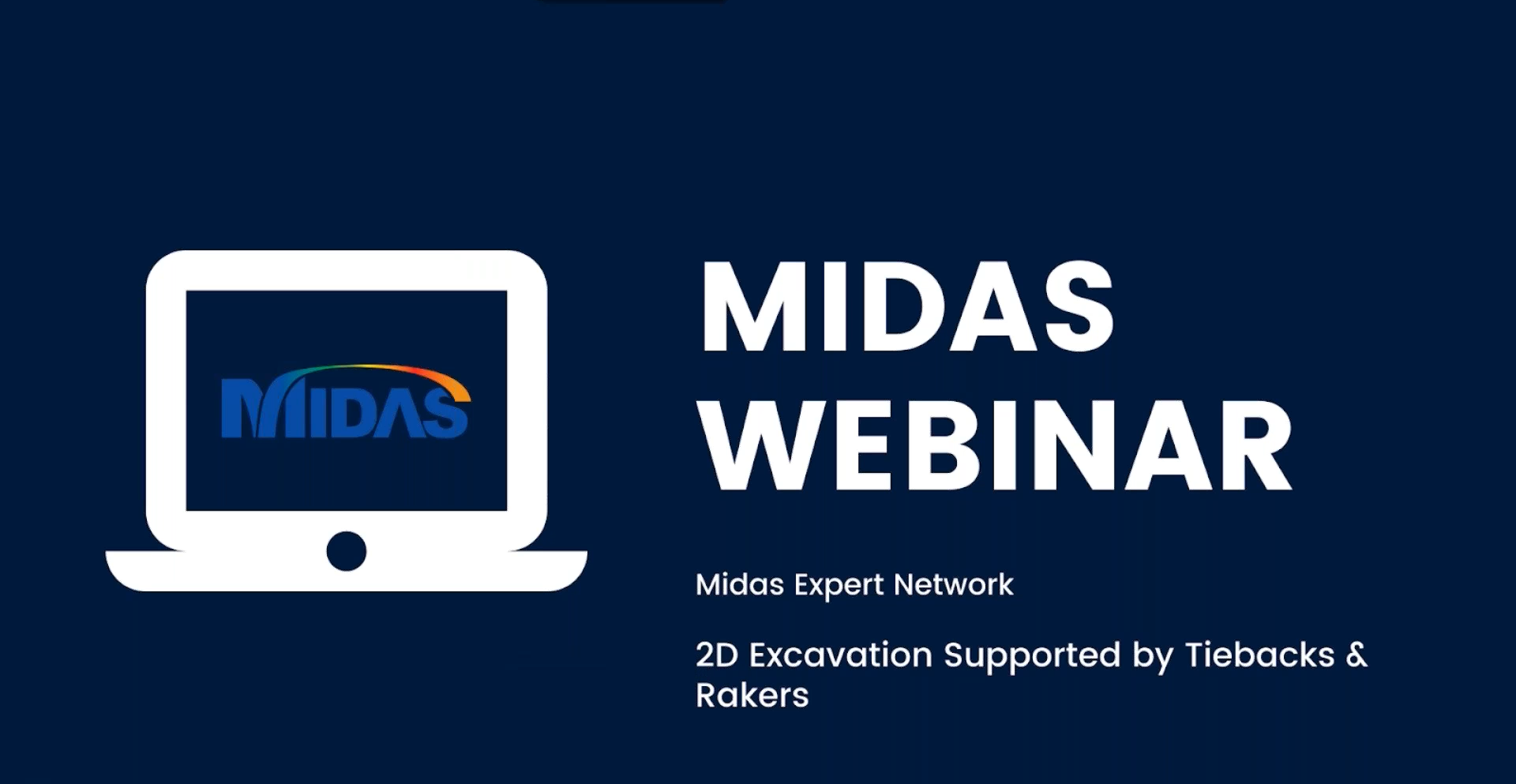 MIDAS

MIDAS WEBINAR

Midas Expert Network

2D Excavation Supported by Tiebacks & Rakers